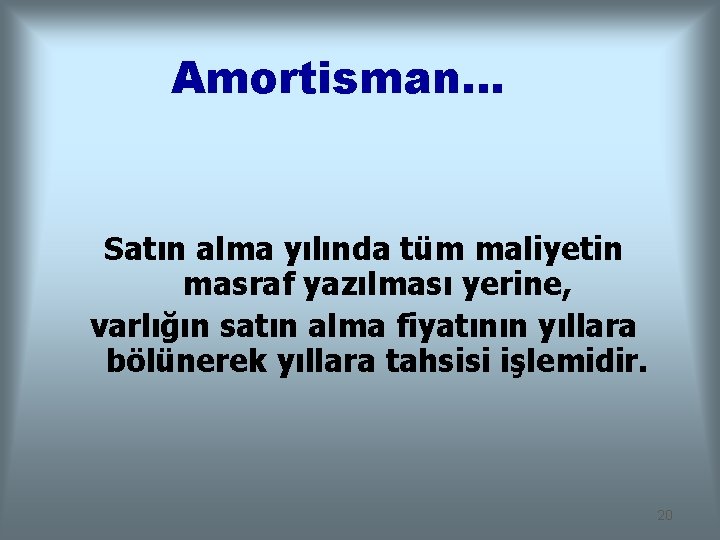 Amortisman...

Satın alma yılında tüm maliyetin masraf yazılması yerine,

varlığın satın alma fiyatının yıllara bölünerek yıllara tahsisi işlemidir.

20